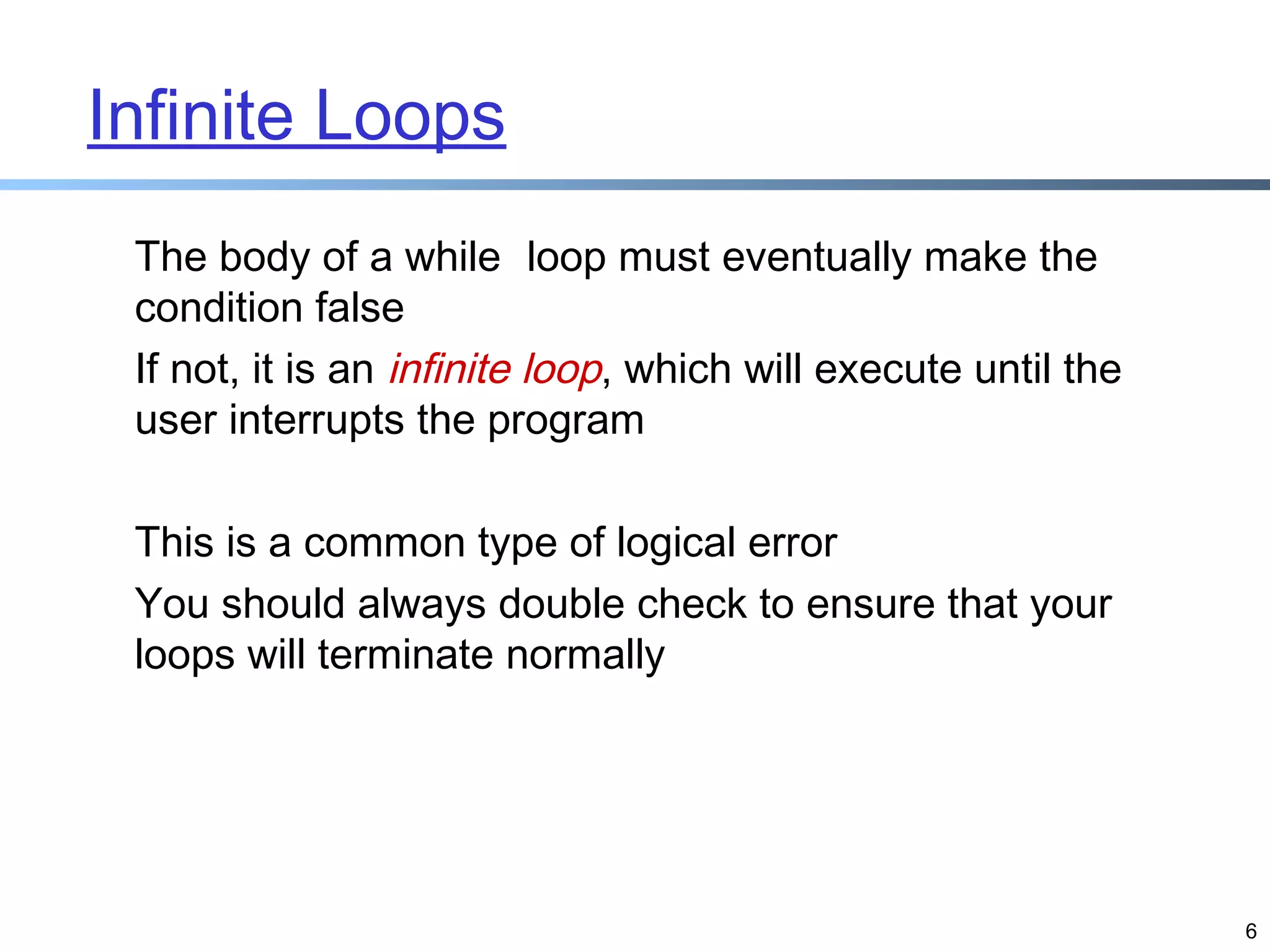 Infinite Loops

The body of a while loop must eventually make the condition false

If not, it is an infinite loop, which will execute until the user interrupts the program

This is a common type of logical error

You should always double check to ensure that your loops will terminate normally

6